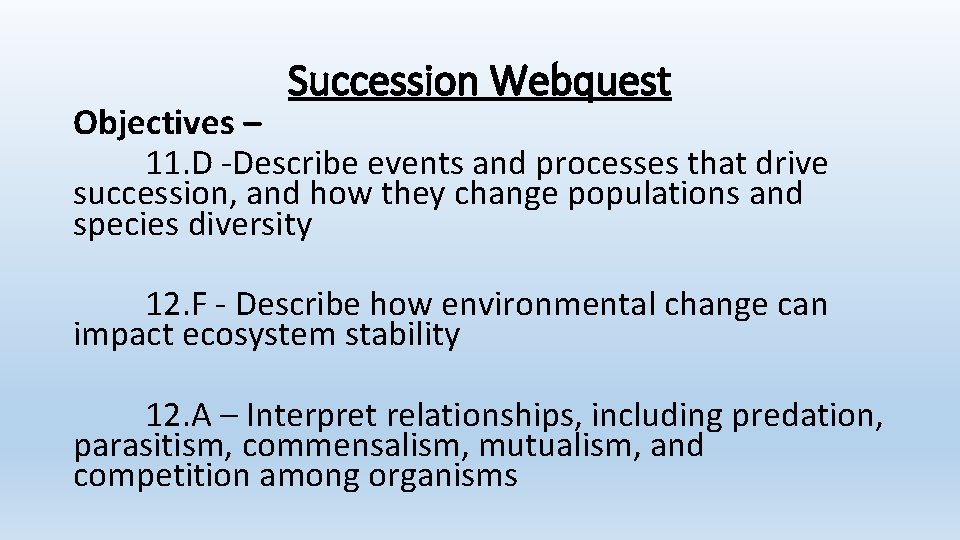 Succession Webquest

Objectives –

11.D -Describe events and processes that drive succession, and how they change populations and species diversity

12.F - Describe how environmental change can impact ecosystem stability

12.A – Interpret relationships, including predation, parasitism, commensalism, mutualism, and competition among organisms